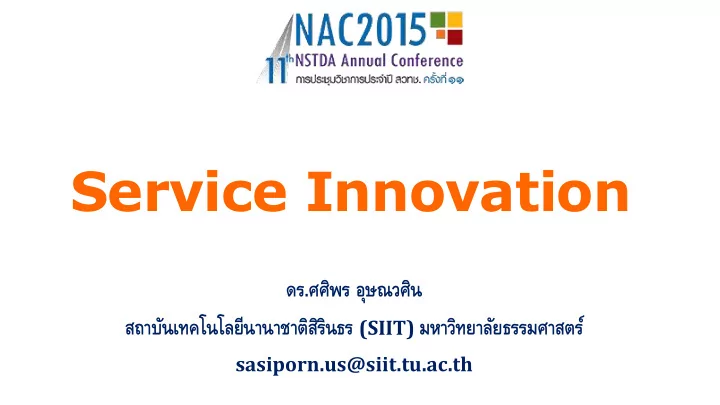 NAC2015

11th NSTDA Annual Conference

การประชุมวิชาการประจำปี สวทช. ครั้งที่ ๑๑

Service Innovation

ดร.ศศิพร อุษณวศิน

สถาบันเทคโนโลยีนานาชาติสิรินธร (SIIT) มหาวิทยาลัยธรรมศาสตร์

sasiporn.us@siit.tu.ac.th